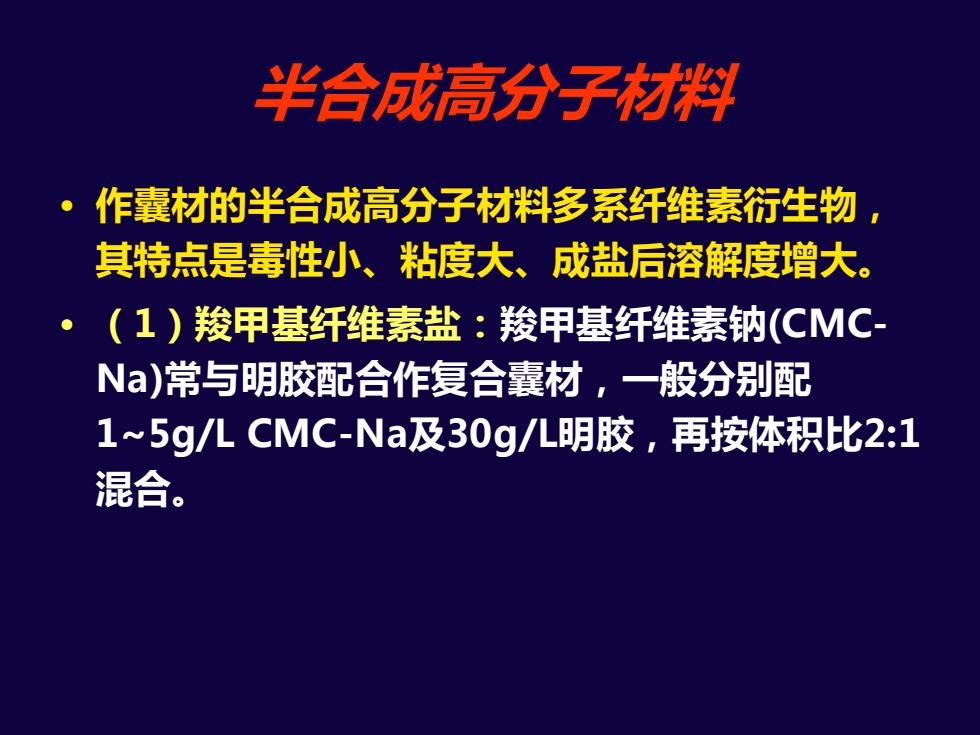 半合成高分子材料

• 作囊材的半合成高分子材料多系纤维素衍生物，其特点是毒性小、粘度大、成盐后溶解度增大。

• （1）羧甲基纤维素盐：羧甲基纤维素钠(CMC-Na)常与明胶配合作复合囊材，一般分别配1~5g/L CMC-Na及30g/L明胶，再按体积比2:1混合。